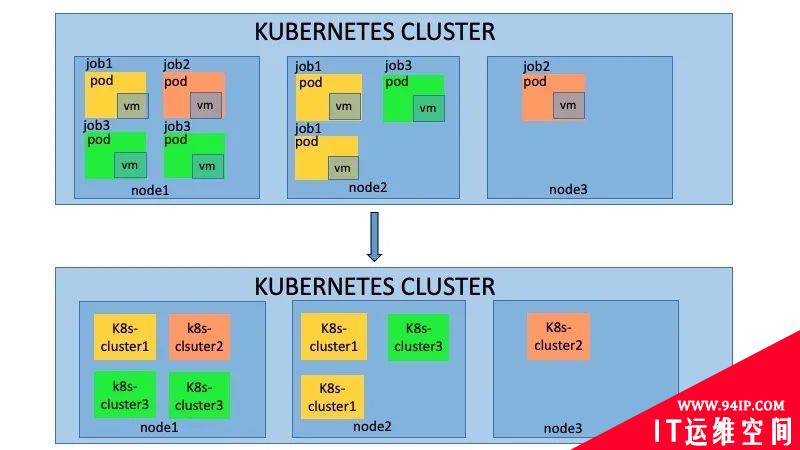 KUBERNETES CLUSTER

job1
pod
vm

job2
pod
vm

job3
pod
vm

job3
pod
vm

node1

job1
pod
vm

job3
pod
vm

job1
pod
vm

node2

job2
pod
vm

node3

KUBERNETES CLUSTER

K8s-cluster1

k8s-clsuter2

k8s-cluster3

K8s-cluster3

node1

K8s-cluster1

K8s-cluster3

K8s-cluster1

node2

K8s-cluster2

node3

WWW.94IP.COM
IT运维空间